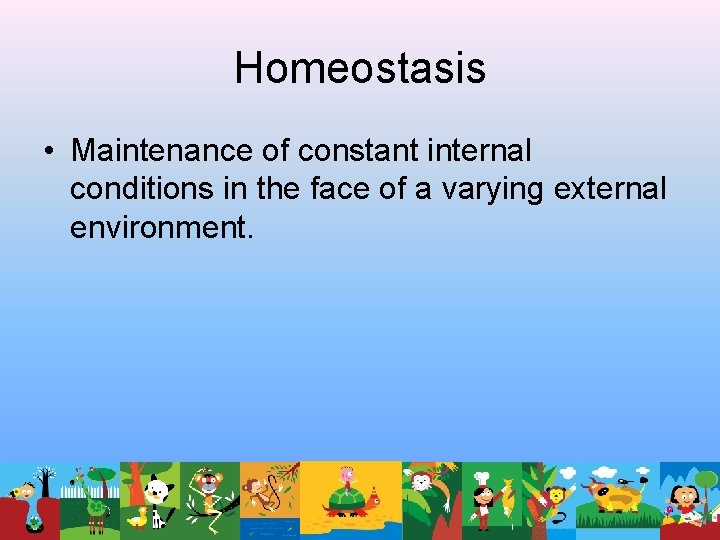 Homeostasis

• Maintenance of constant internal conditions in the face of a varying external environment.